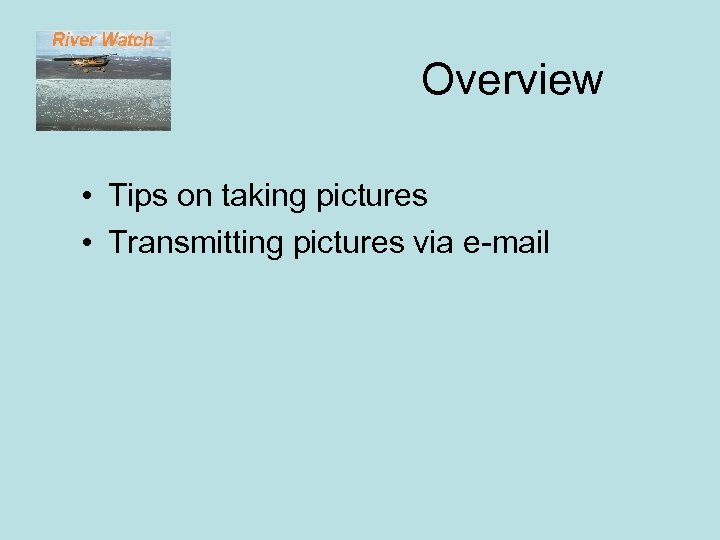 River Watch

Overview

• Tips on taking pictures
• Transmitting pictures via e-mail